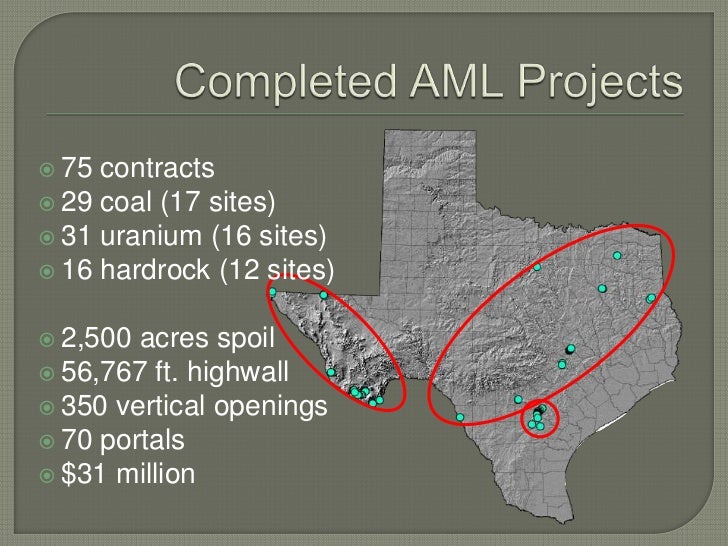 Completed AML Projects

75 contracts
29 coal (17 sites)
31 uranium (16 sites)
16 hardrock (12 sites)

2,500 acres spoil
56,767 ft. highwall
350 vertical openings
70 portals
$31 million